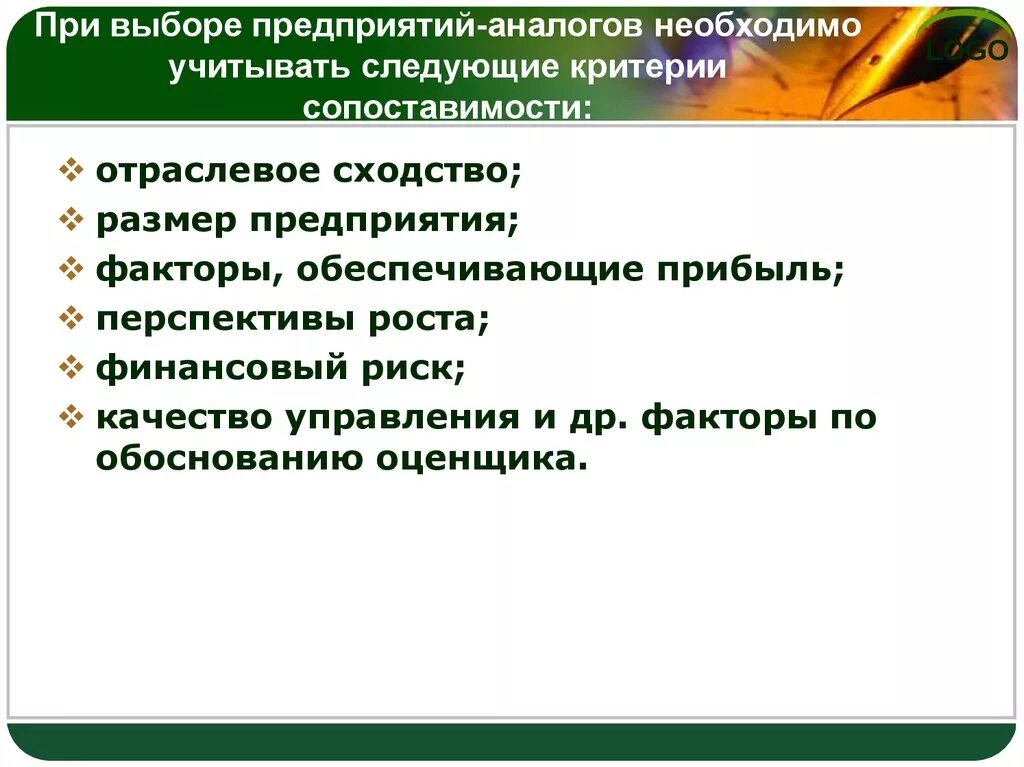 При выборе предприятий-аналогов необходимо учитывать следующие критерии сопоставимости:

LOGO

❖ отраслевое сходство;
❖ размер предприятия;
❖ факторы, обеспечивающие прибыль;
❖ перспективы роста;
❖ финансовый риск;
❖ качество управления и др. факторы по обоснованию оценщика.